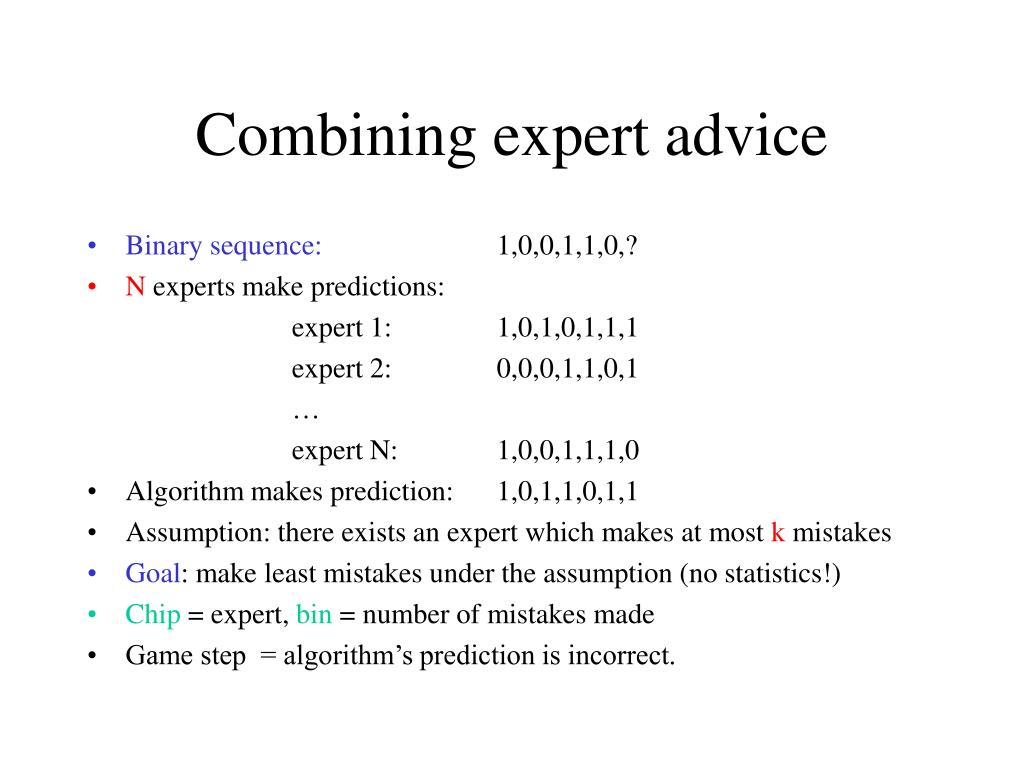 Combining expert advice

• Binary sequence: 1,0,0,1,1,0,?
• N experts make predictions:
expert 1: 1,0,1,0,1,1,1
expert 2: 0,0,0,1,1,0,1
…
expert N: 1,0,0,1,1,1,0
• Algorithm makes prediction: 1,0,1,1,0,1,1
• Assumption: there exists an expert which makes at most k mistakes
• Goal: make least mistakes under the assumption (no statistics!)
• Chip = expert, bin = number of mistakes made
• Game step = algorithm's prediction is incorrect.